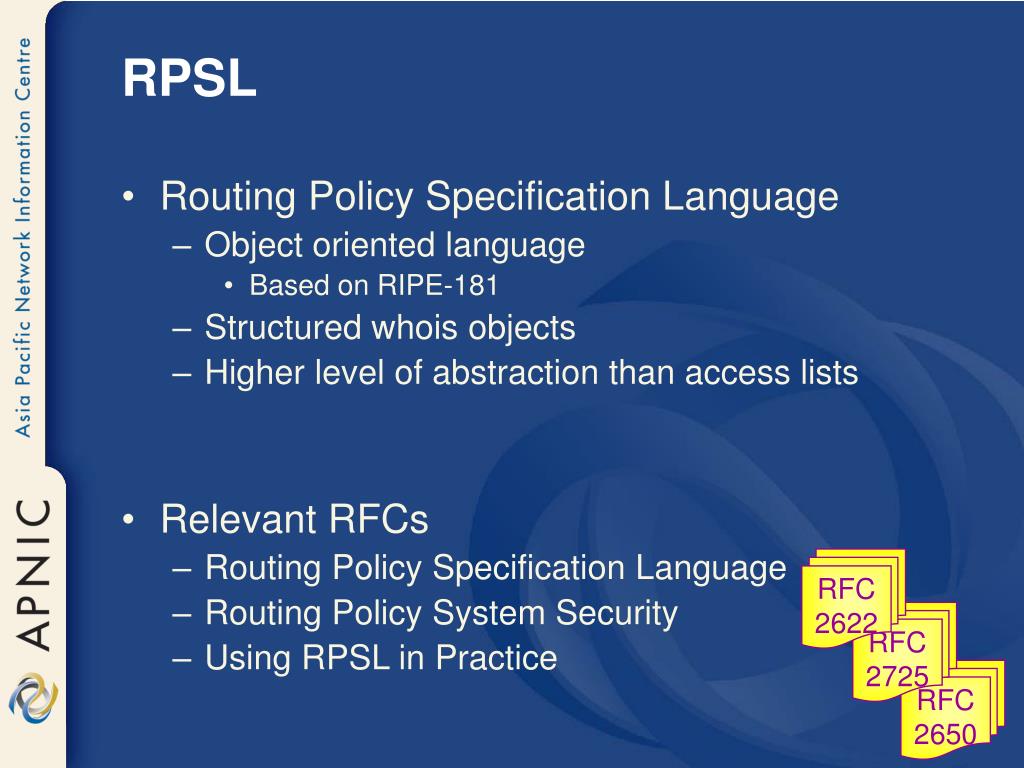 Asia Pacific Network Information Centre

APNIC

RPSL

• Routing Policy Specification Language
– Object oriented language
• Based on RIPE-181
– Structured whois objects
– Higher level of abstraction than access lists

• Relevant RFCs
– Routing Policy Specification Language
– Routing Policy System Security
– Using RPSL in Practice

RFC 2622

RFC 2725

RFC 2650